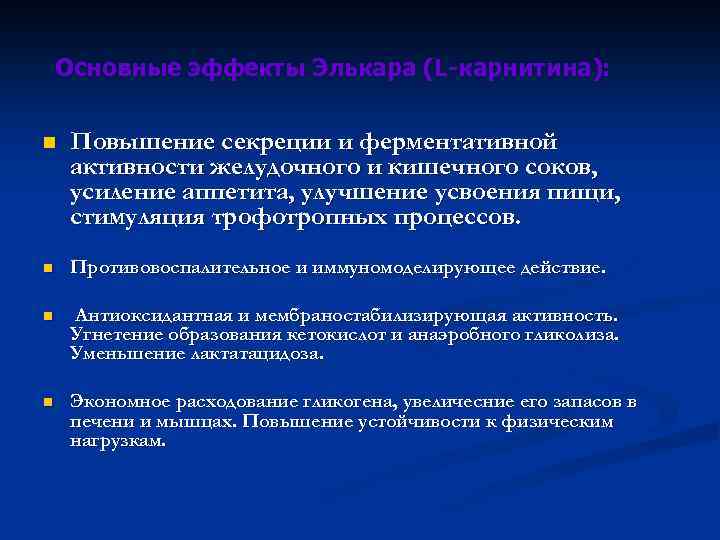 Основные эффекты Элькара (L-карнитина):

Повышение секреции и ферментативной активности желудочного и кишечного соков, усиление аппетита, улучшение усвоения пищи, стимуляция трофотропных процессов.

Противовоспалительное и иммуномоделирующее действие.

Антиоксидантная и мембраностабилизирующая активность. Угнетение образования кетокислот и анаэробного гликолиза. Уменьшение лактатацидоза.

Экономное расходование гликогена, увеличесние его запасов в печени и мышцах. Повышение устойчивости к физическим нагрузкам.